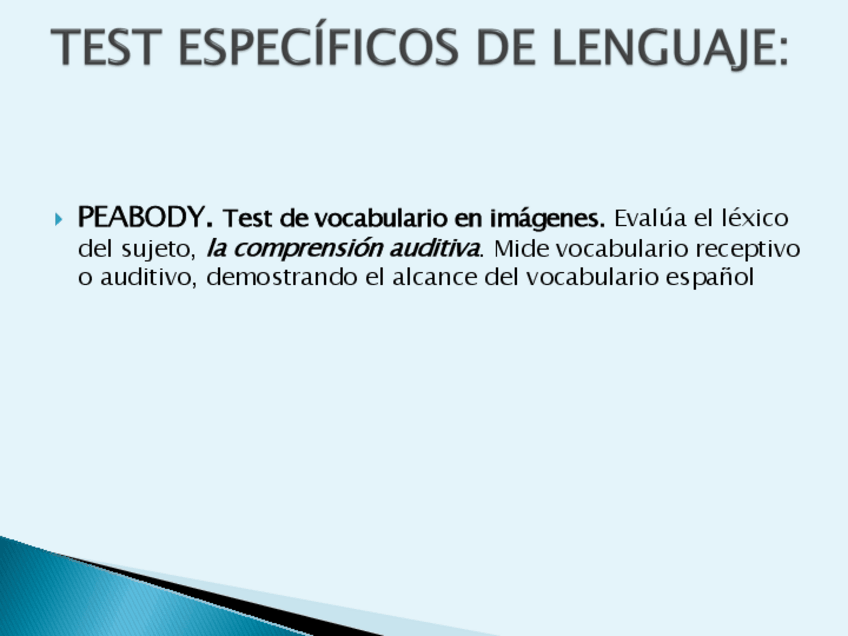 TEST ESPECÍFICOS DE LENGUAJE:

PEABODY. Test de vocabulario en imágenes. Evalúa el léxico del sujeto, la comprensión auditiva. Mide vocabulario receptivo o auditivo, demostrando el alcance del vocabulario español